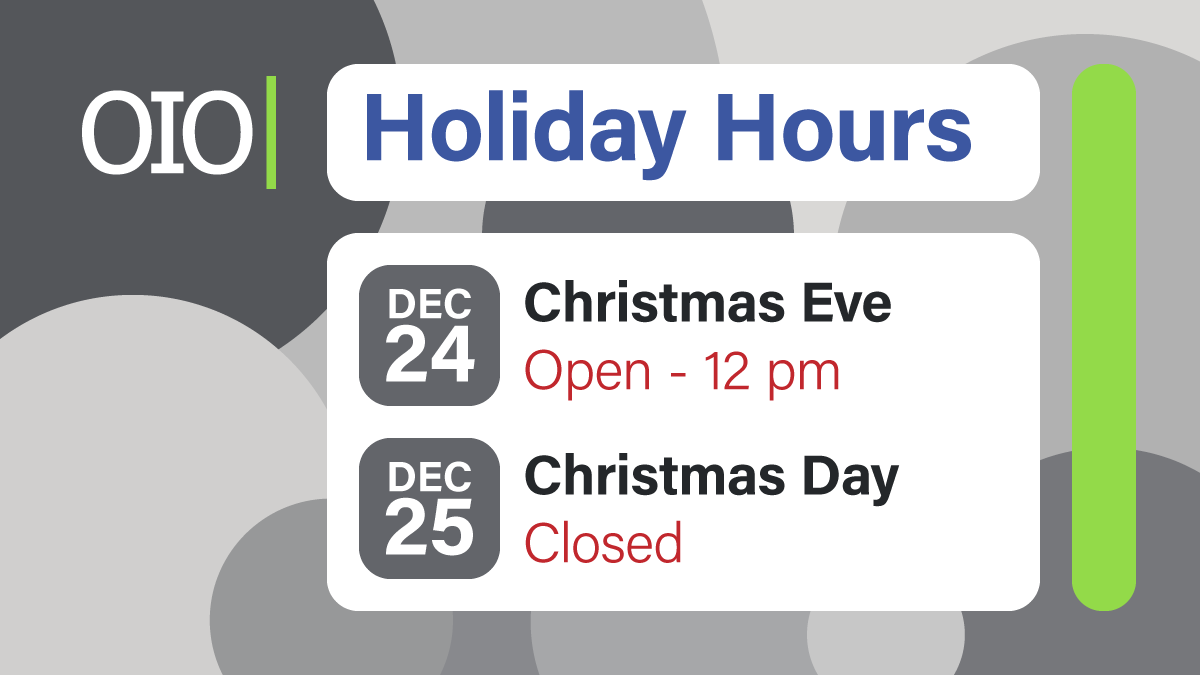 OIO

Holiday Hours

DEC 24
Christmas Eve
Open - 12 pm

DEC 25
Christmas Day
Closed